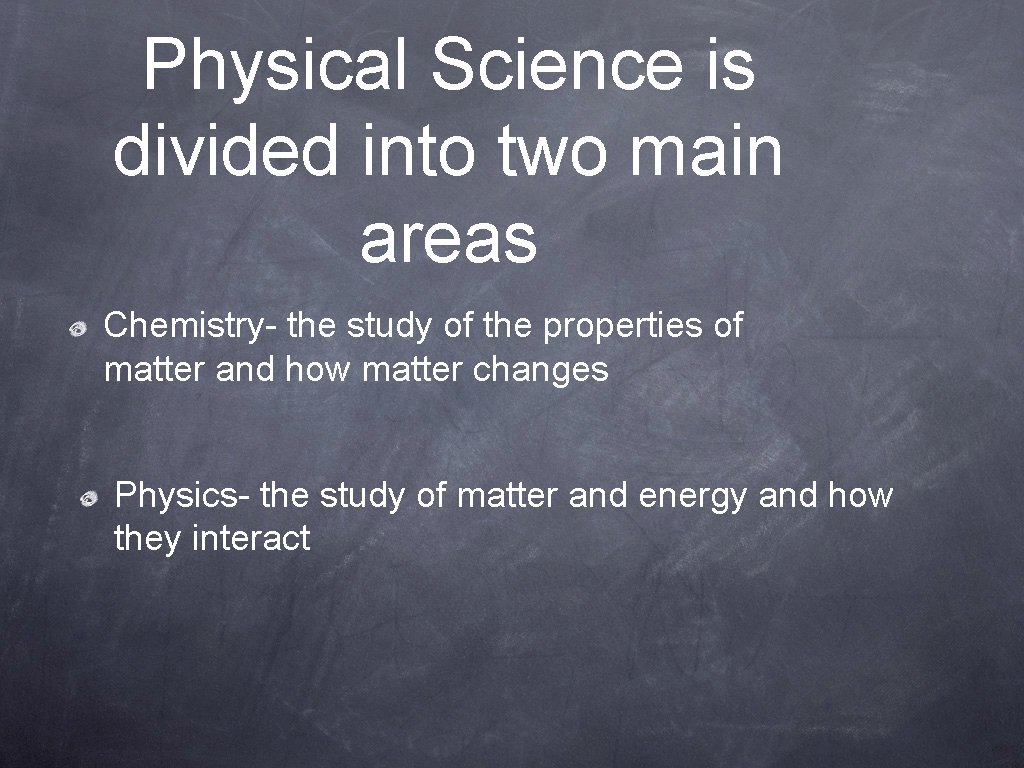 Physical Science is divided into two main areas

Chemistry- the study of the properties of matter and how matter changes

Physics- the study of matter and energy and how they interact